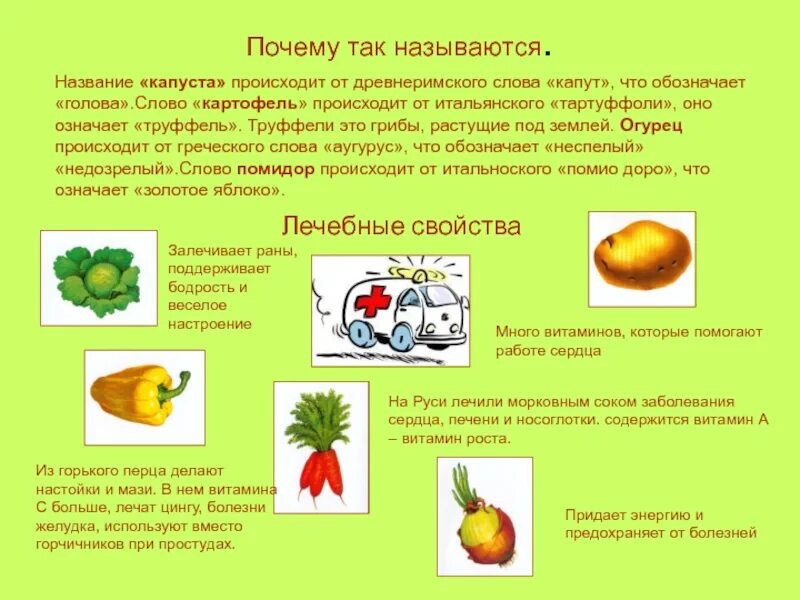 Почему так называются.

Название «капуста» происходит от древнеримского слова «капут», что обозначает «голова».Слово «картофель» происходит от итальянского «тартуффоли», оно означает «труффель». Труффели это грибы, растущие под землей. Огурец происходит от греческого слова «аугурус», что обозначает «неспелый» «недозрелый».Слово помидор происходит от итальноского «помио доро», что означает «золотое яблоко».

Лечебные свойства

Залечивает раны, поддерживает бодрость и веселое настроение

Много витаминов, которые помогают работе сердца

На Руси лечили морковным соком заболевания сердца, печени и носоглотки. содержится витамин А – витамин роста.

Из горького перца делают настойки и мази. В нем витамина С больше, лечат цингу, болезни желудка, используют вместо горчичников при простудах.

Придает энергию и предохраняет от болезней